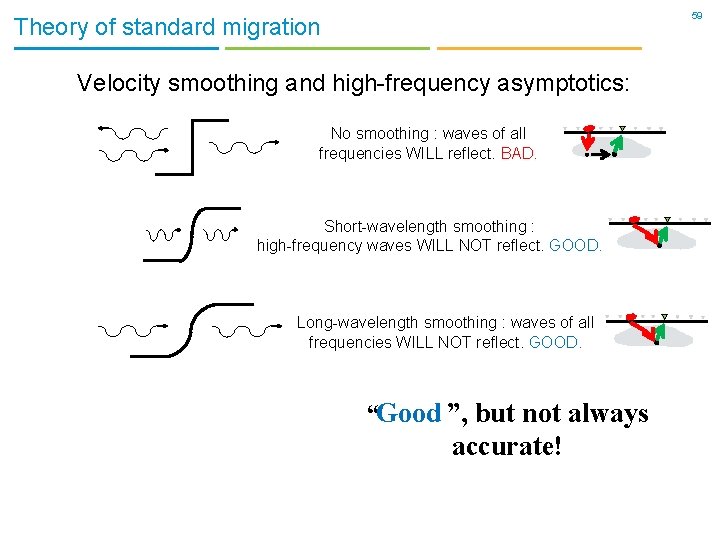 Theory of standard migration

59

Velocity smoothing and high-frequency asymptotics:

No smoothing : waves of all frequencies WILL reflect. BAD.

Short-wavelength smoothing : high-frequency waves WILL NOT reflect. GOOD.

Long-wavelength smoothing : waves of all frequencies WILL NOT reflect. GOOD.

“Good ”, but not always accurate!